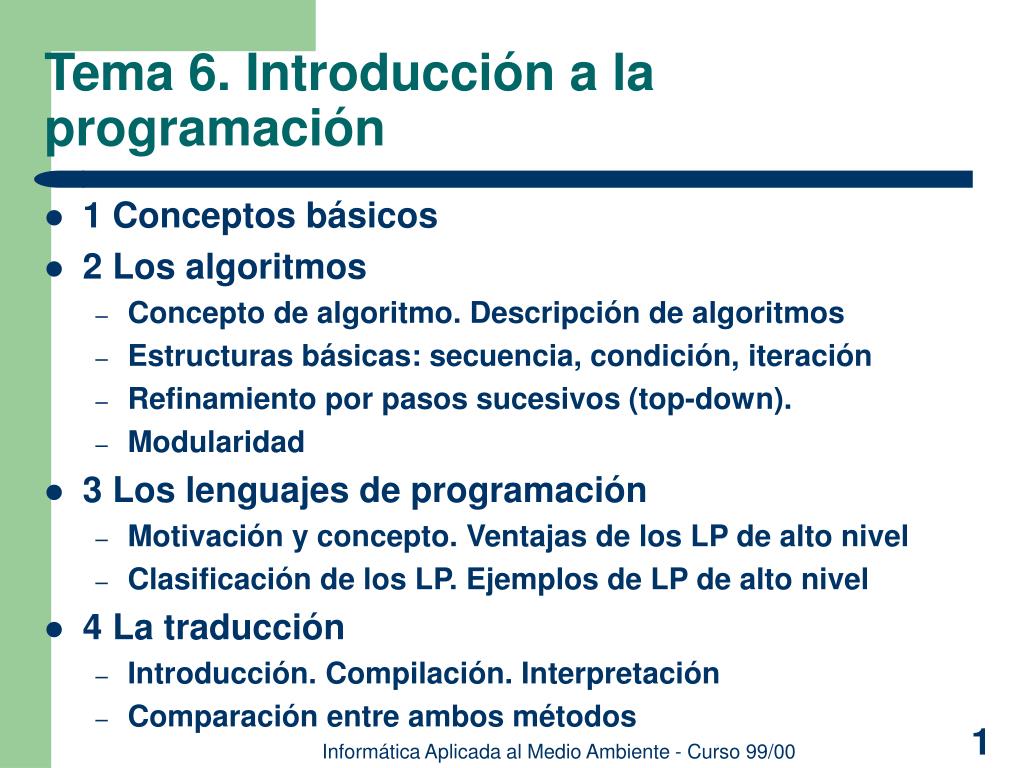 Tema 6. Introducción a la programación

- 1 Conceptos básicos
- 2 Los algoritmos
  – Concepto de algoritmo. Descripción de algoritmos
  – Estructuras básicas: secuencia, condición, iteración
  – Refinamiento por pasos sucesivos (top-down).
  – Modularidad
- 3 Los lenguajes de programación
  – Motivación y concepto. Ventajas de los LP de alto nivel
  – Clasificación de los LP. Ejemplos de LP de alto nivel
- 4 La traducción
  – Introducción. Compilación. Interpretación
  – Comparación entre ambos métodos

Informática Aplicada al Medio Ambiente - Curso 99/00

1